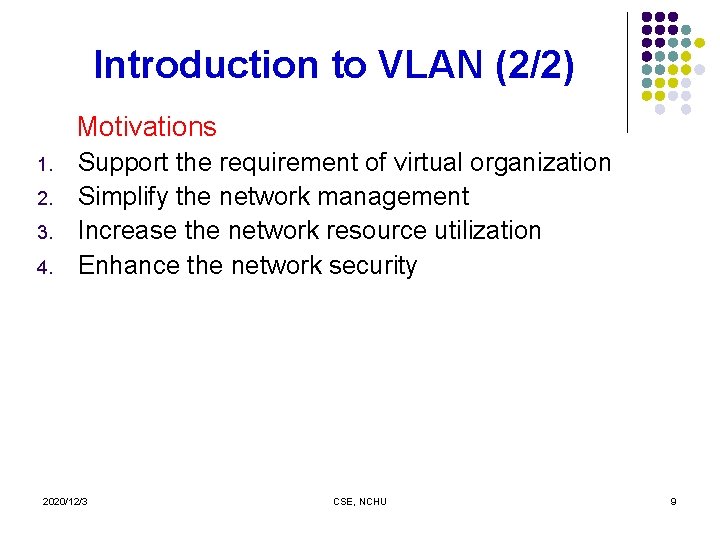 Introduction to VLAN (2/2)

Motivations

1. Support the requirement of virtual organization
2. Simplify the network management
3. Increase the network resource utilization
4. Enhance the network security

2020/12/3

CSE, NCHU

9